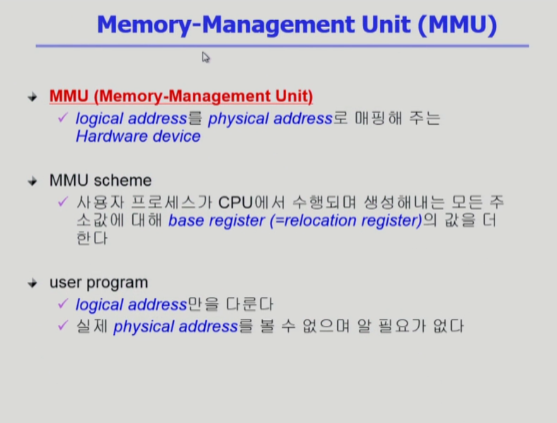 Memory-Management Unit (MMU)

MMU (Memory-Management Unit)
✓ logical address를 physical address로 매핑해 주는 Hardware device

MMU scheme
✓ 사용자 프로세스가 CPU에서 수행되며 생성해내는 모든 주소값에 대해 base register (=relocation register)의 값을 더한다

user program
✓ logical address만을 다룬다
✓ 실제 physical address를 볼 수 없으며 알 필요가 없다